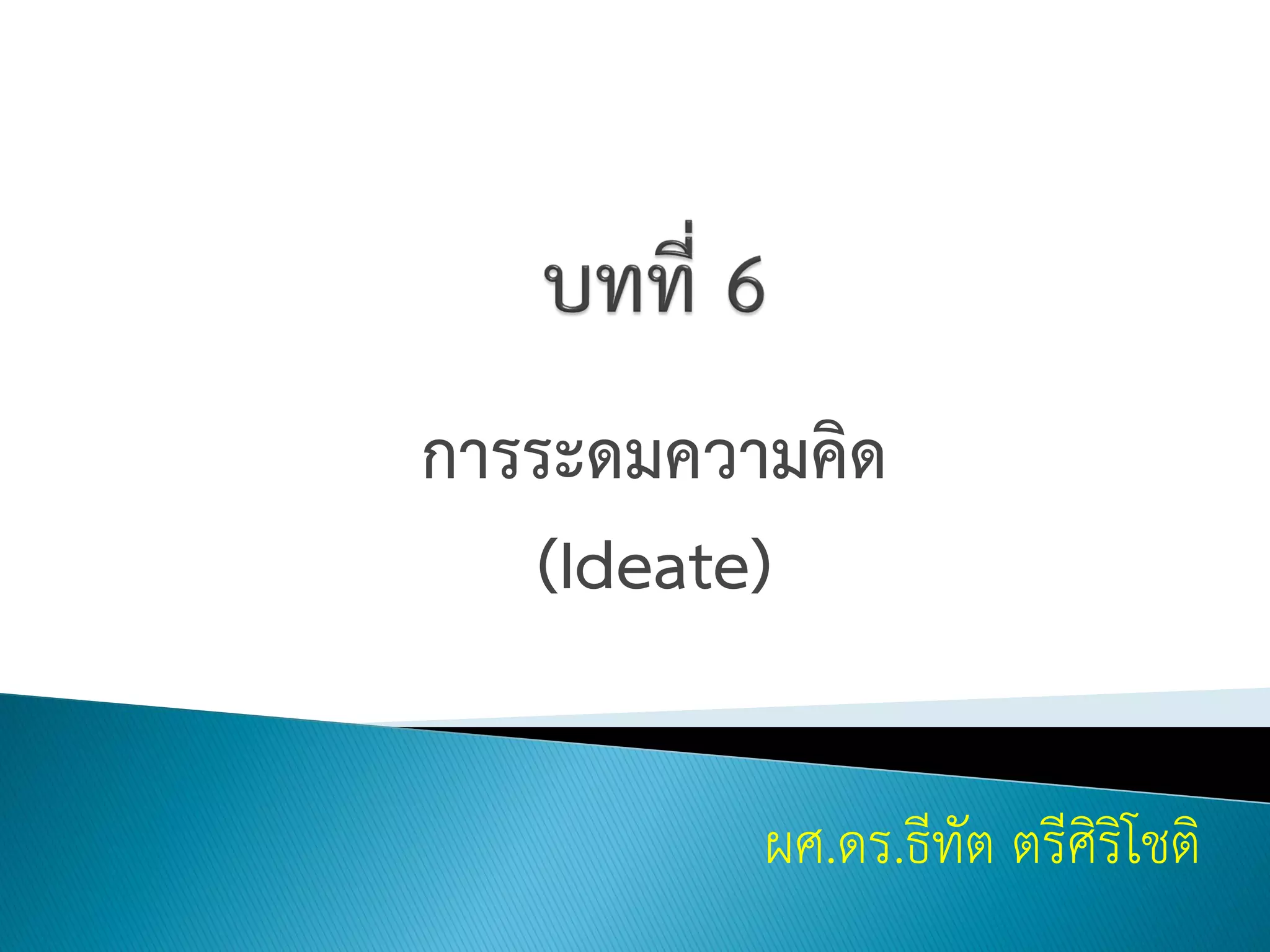 บทที่ 6

การระดมความคิด

(Ideate)

ผศ.ดร.ธีทัต ตรีศิริโชติ